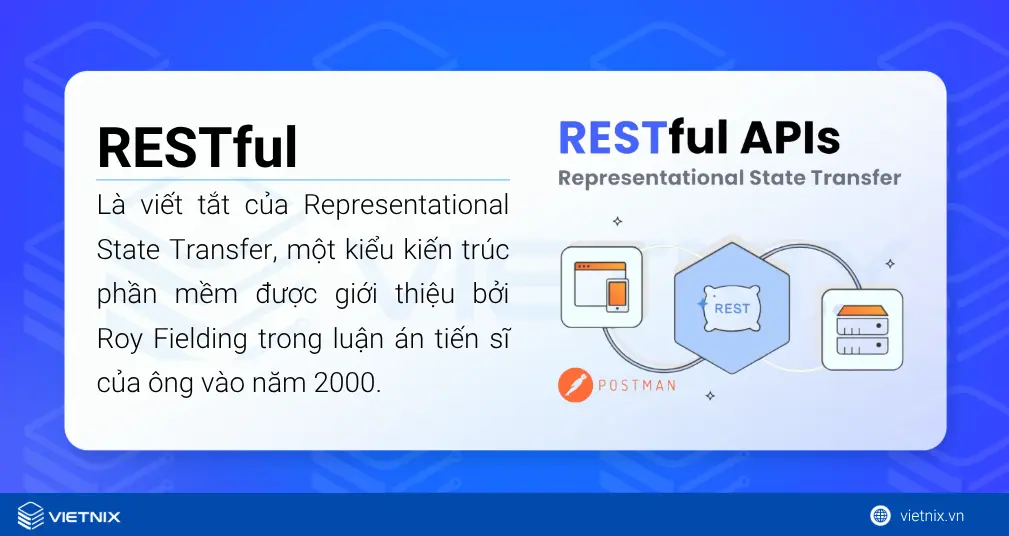 RESTful

Là viết tắt của Representational State Transfer, một kiểu kiến trúc phần mềm được giới thiệu bởi Roy Fielding trong luận án tiến sĩ của ông vào năm 2000.

RESTful APIs
Representational State Transfer

REST

POSTMAN

VIETNIX

vietnix.vn